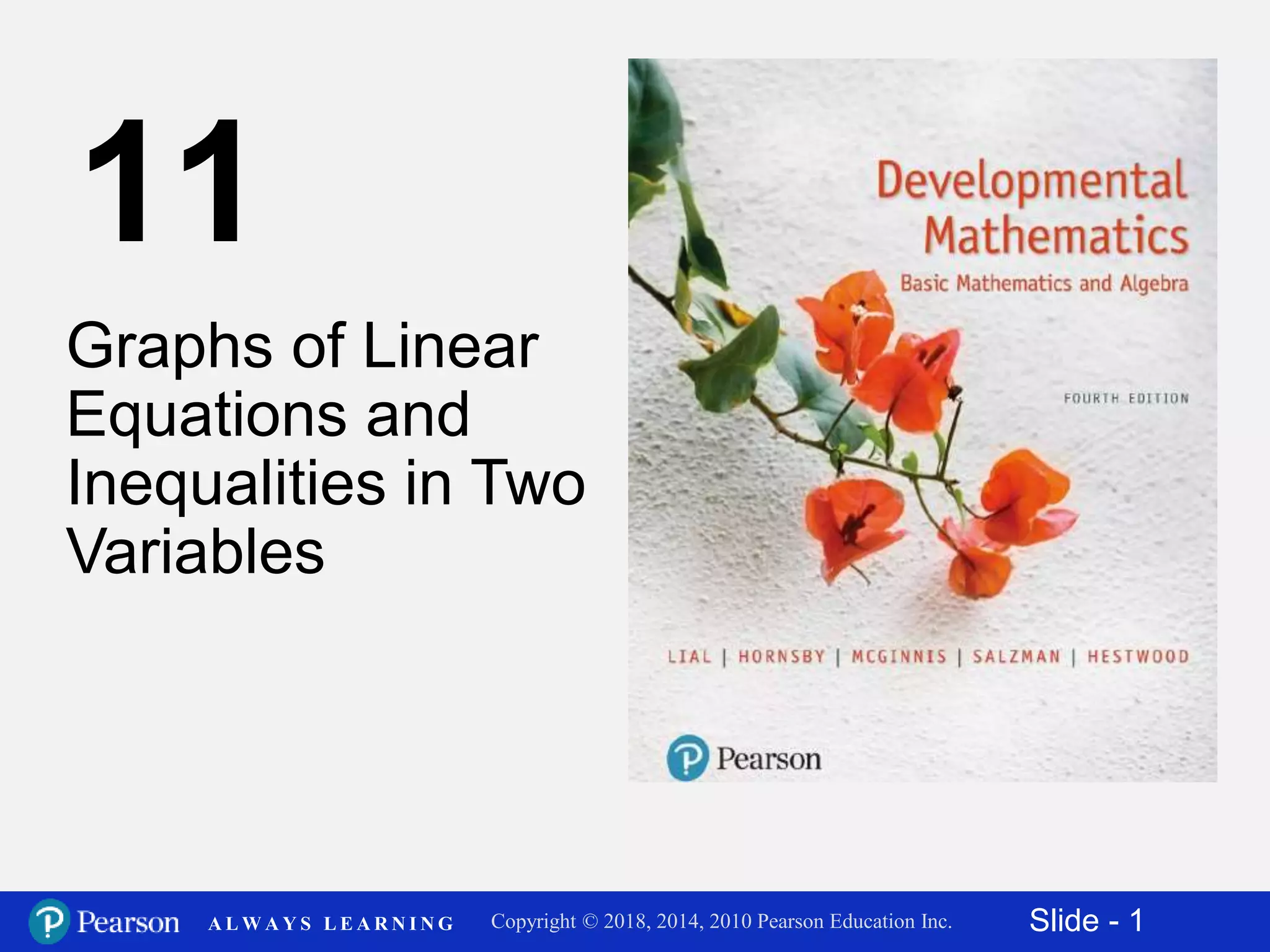 11

Graphs of Linear Equations and Inequalities in Two Variables

Developmental Mathematics
Basic Mathematics and Algebra

FOURTH EDITION

LIAL | HORNSBY | MCGINNIS | SALZMAN | HESTWOOD

Pearson

Pearson ALWAYS LEARNING Copyright © 2018, 2014, 2010 Pearson Education Inc. Slide - 1